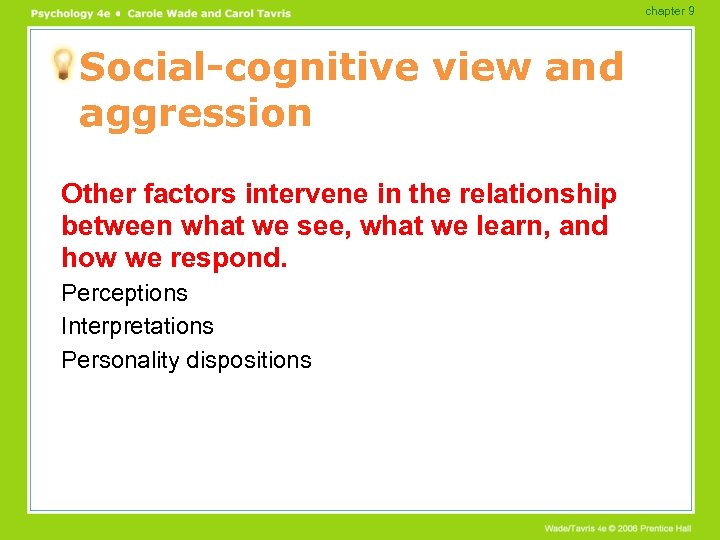 Psychology 4e • Carole Wade and Carol Tavris

chapter 9

Social-cognitive view and aggression

Other factors intervene in the relationship between what we see, what we learn, and how we respond.

Perceptions

Interpretations

Personality dispositions

Wade/Tavris 4e © 2006 Prentice Hall